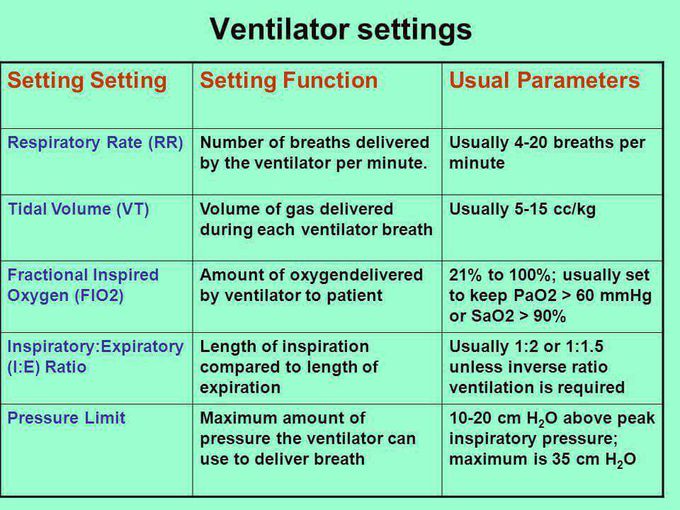 Ventilator settings

| Setting Setting | Setting Function | Usual Parameters |
|---|---|---|
| Respiratory Rate (RR) | Number of breaths delivered by the ventilator per minute. | Usually 4-20 breaths per minute |
| Tidal Volume (VT) | Volume of gas delivered during each ventilator breath | Usually 5-15 cc/kg |
| Fractional Inspired Oxygen (FIO2) | Amount of oxygendelivered by ventilator to patient | 21% to 100%; usually set to keep PaO2 > 60 mmHg or SaO2 > 90% |
| Inspiratory:Expiratory (I:E) Ratio | Length of inspiration compared to length of expiration | Usually 1:2 or 1:1.5 unless inverse ratio ventilation is required |
| Pressure Limit | Maximum amount of pressure the ventilator can use to deliver breath | 10-20 cm $H_2O$ above peak inspiratory pressure; maximum is 35 cm $H_2O$ |